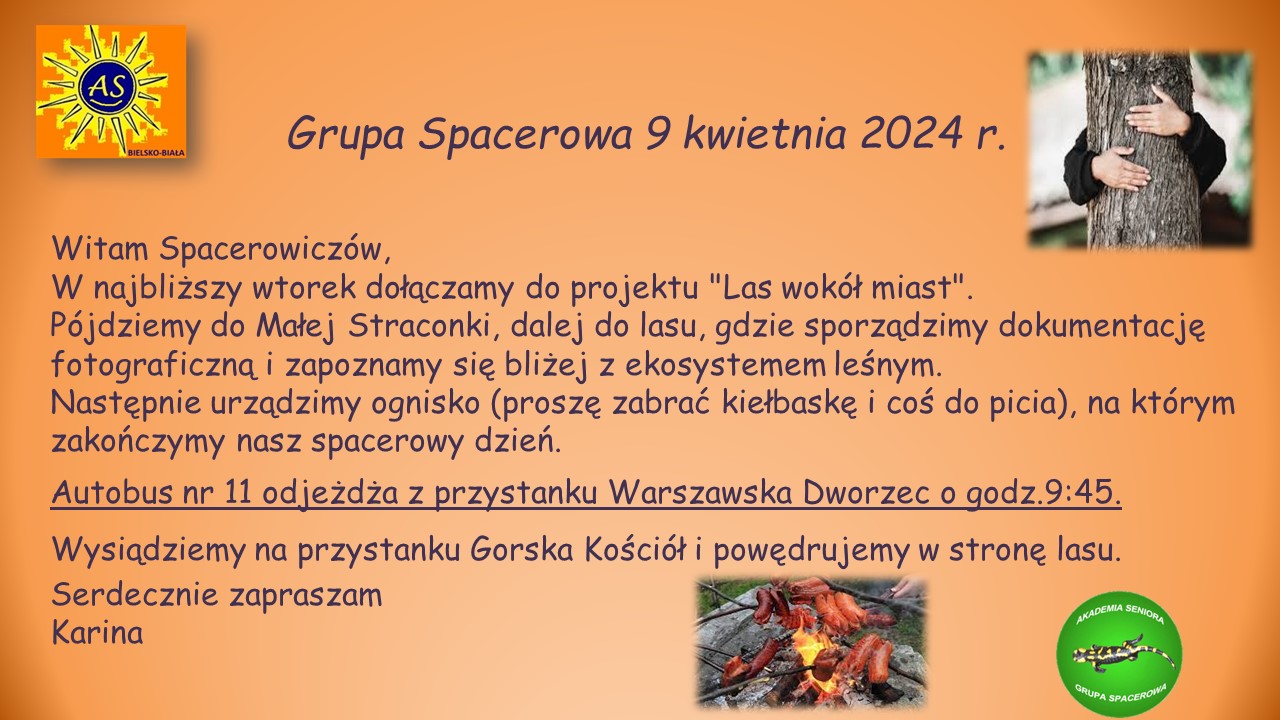 AS
BIELSKO-BIAŁA

Grupa Spacerowa 9 kwietnia 2024 r.

Witam Spacerowiczów,
W najbliższy wtorek dołączamy do projektu "Las wokół miast".
Pójdziemy do Małej Straconki, dalej do lasu, gdzie sporządzimy dokumentację fotograficzną i zapoznamy się bliżej z ekosystemem leśnym.
Następnie urządzimy ognisko (proszę zabrać kiełbaskę i coś do picia), na którym zakończymy nasz spacerowy dzień.

Autobus nr 11 odjeżdża z przystanku Warszawska Dworzec o godz.9:45.

Wysiądziemy na przystanku Gorska Kościół i powędrujemy w stronę lasu.

Serdecznie zapraszam
Karina

AKADEMIA SENIORA
GRUPA SPACEROWA